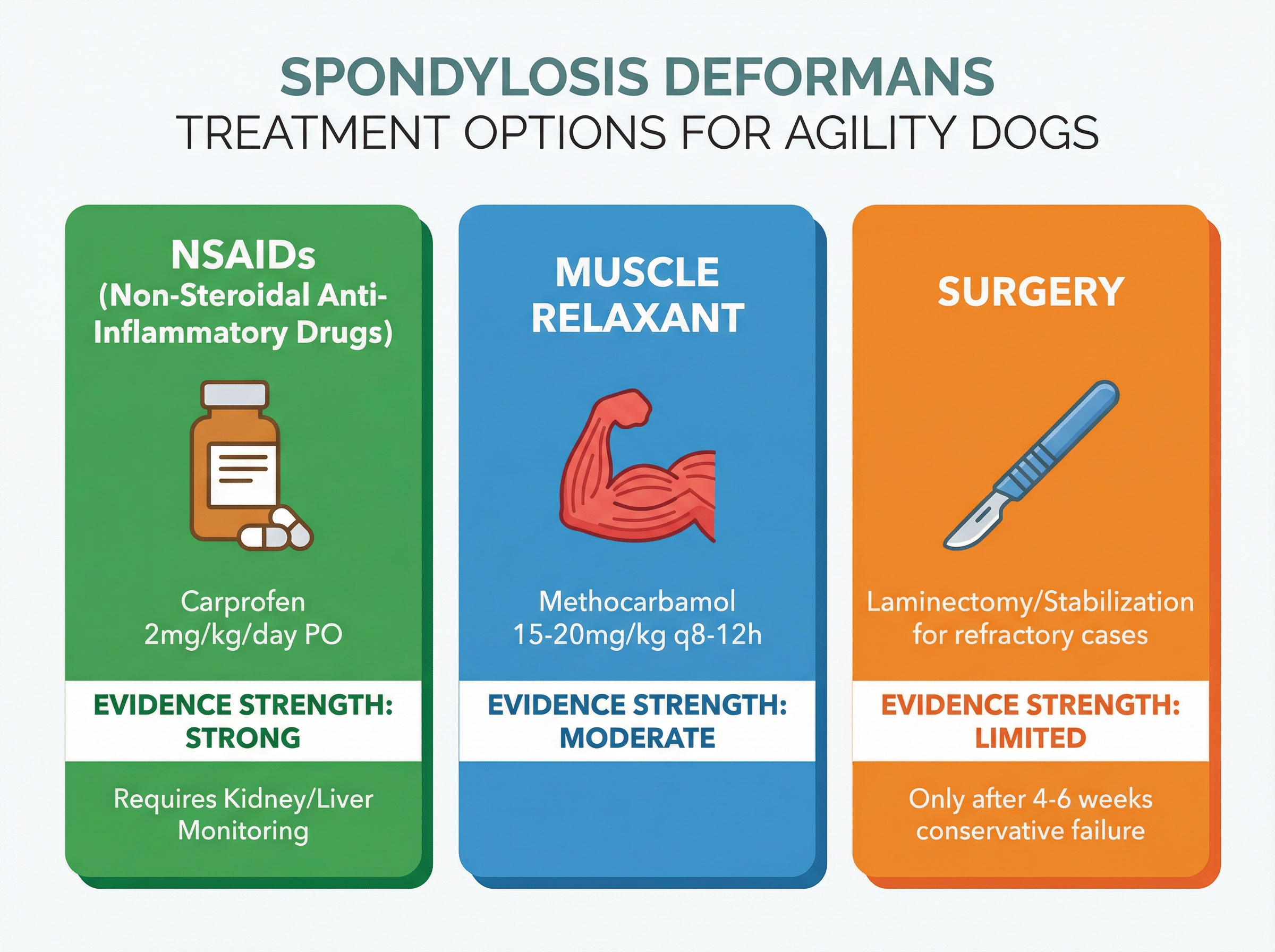 SPONDYLOSIS DEFORMANS
TREATMENT OPTIONS FOR AGILITY DOGS

NSAIDs (Non-Steroidal Anti-Inflammatory Drugs)

Carprofen
2mg/kg/day PO

EVIDENCE STRENGTH: STRONG

Requires Kidney/Liver Monitoring

MUSCLE RELAXANT

Methocarbamol
15-20mg/kg q8-12h

EVIDENCE STRENGTH: MODERATE

SURGERY

Laminectomy/Stabilization for refractory cases

EVIDENCE STRENGTH: LIMITED

Only after 4-6 weeks conservative failure